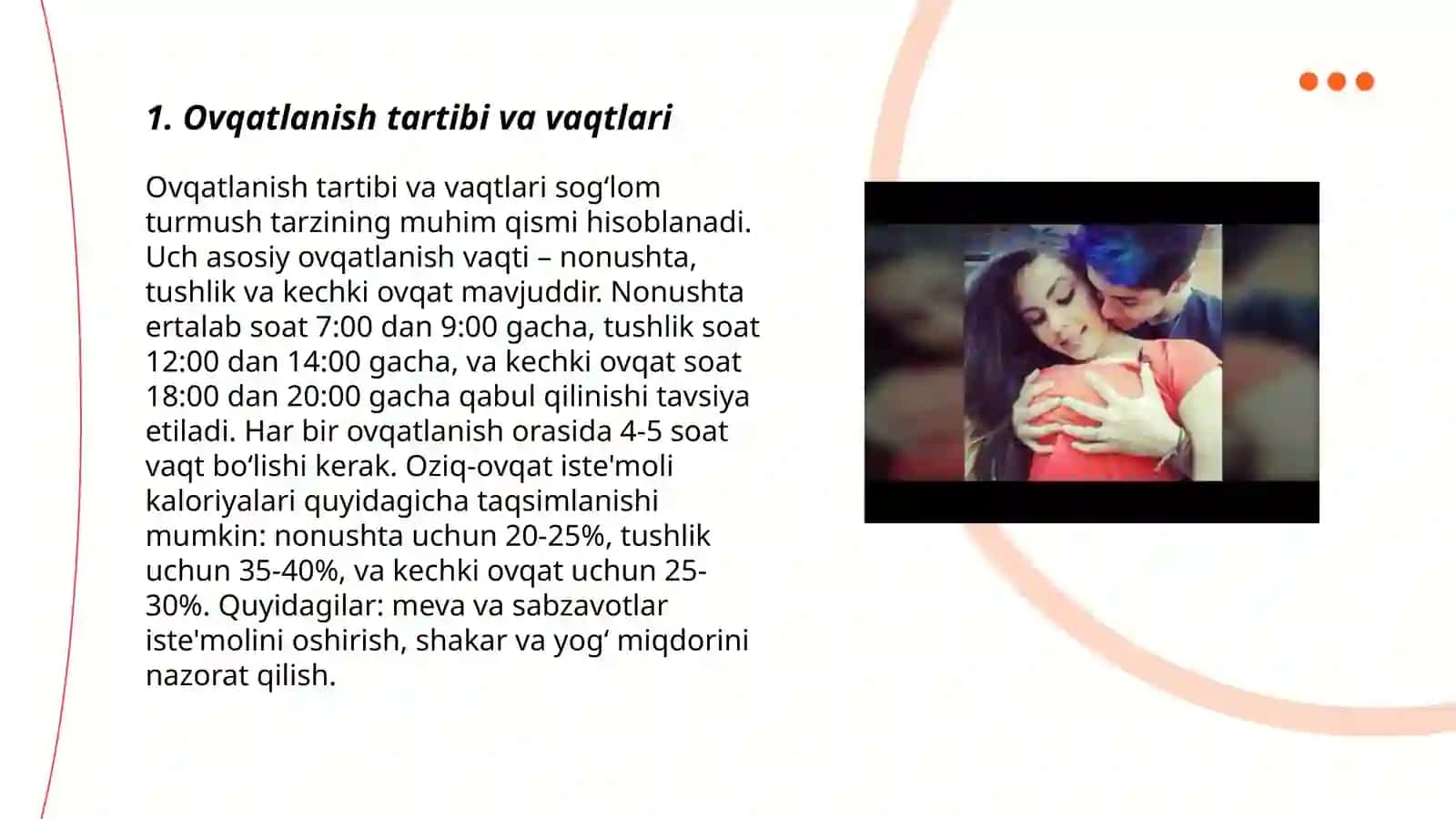 1. Ovqatlanish tartibi va vaqtlari

Ovqatlanish tartibi va vaqtlari sog‘lom turmush tarzining muhim qismi hisoblanadi. Uch asosiy ovqatlanish vaqti – nonushta, tushlik va kechki ovqat mavjuddir. Nonushta ertalab soat 7:00 dan 9:00 gacha, tushlik soat 12:00 dan 14:00 gacha, va kechki ovqat soat 18:00 dan 20:00 gacha qabul qilinishi tavsiya etiladi. Har bir ovqatlanish orasida 4-5 soat vaqt bo‘lishi kerak. Oziq-ovqat iste'moli kaloriyalari quyidagicha taqsimlanishi mumkin: nonushta uchun 20-25%, tushlik uchun 35-40%, va kechki ovqat uchun 25-30%. Quyidagilar: meva va sabzavotlar iste'molini oshirish, shakar va yog‘ miqdorini nazorat qilish.